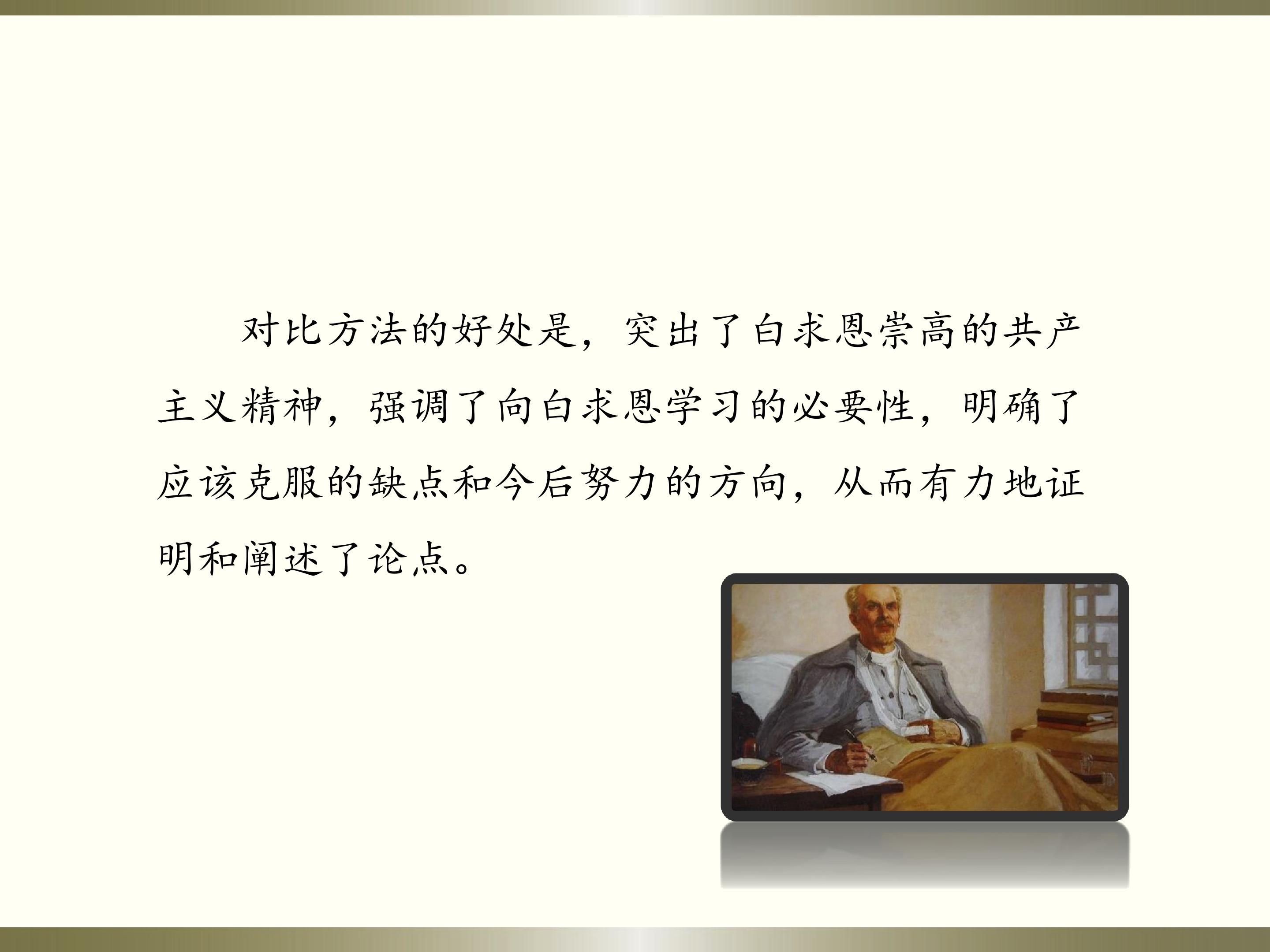 对比方法的好处是，突出了白求恩崇高的共产主义精神，强调了向白求恩学习的必要性，明确了应该克服的缺点和今后努力的方向，从而有力地证明和阐述了论点。